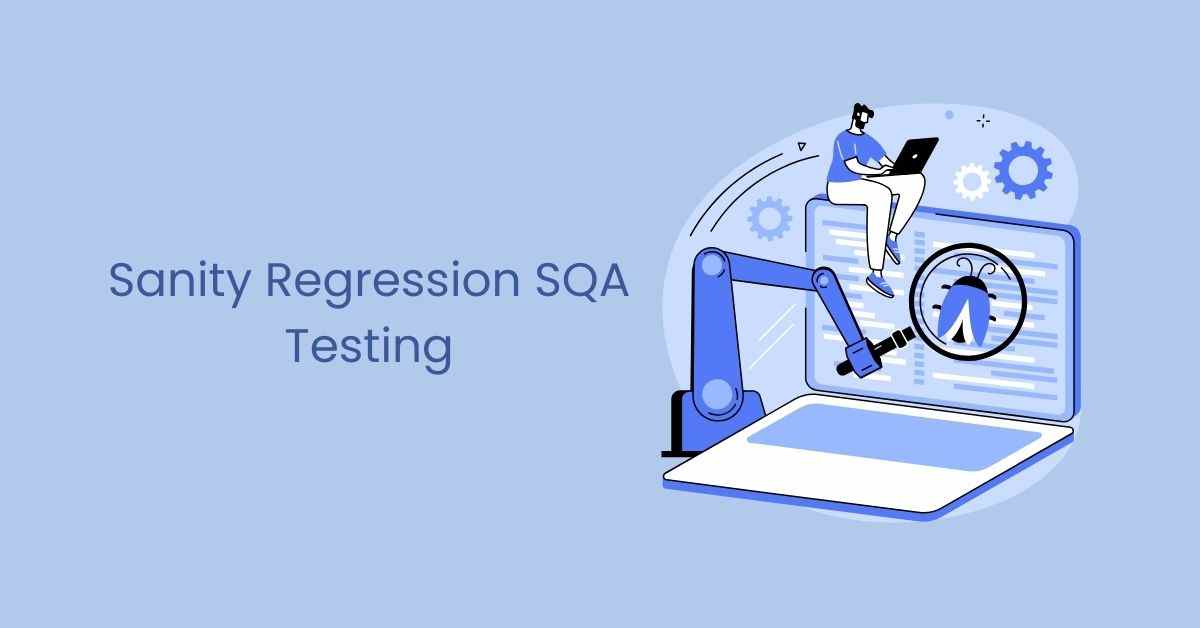 Sanity Regression SQA Testing